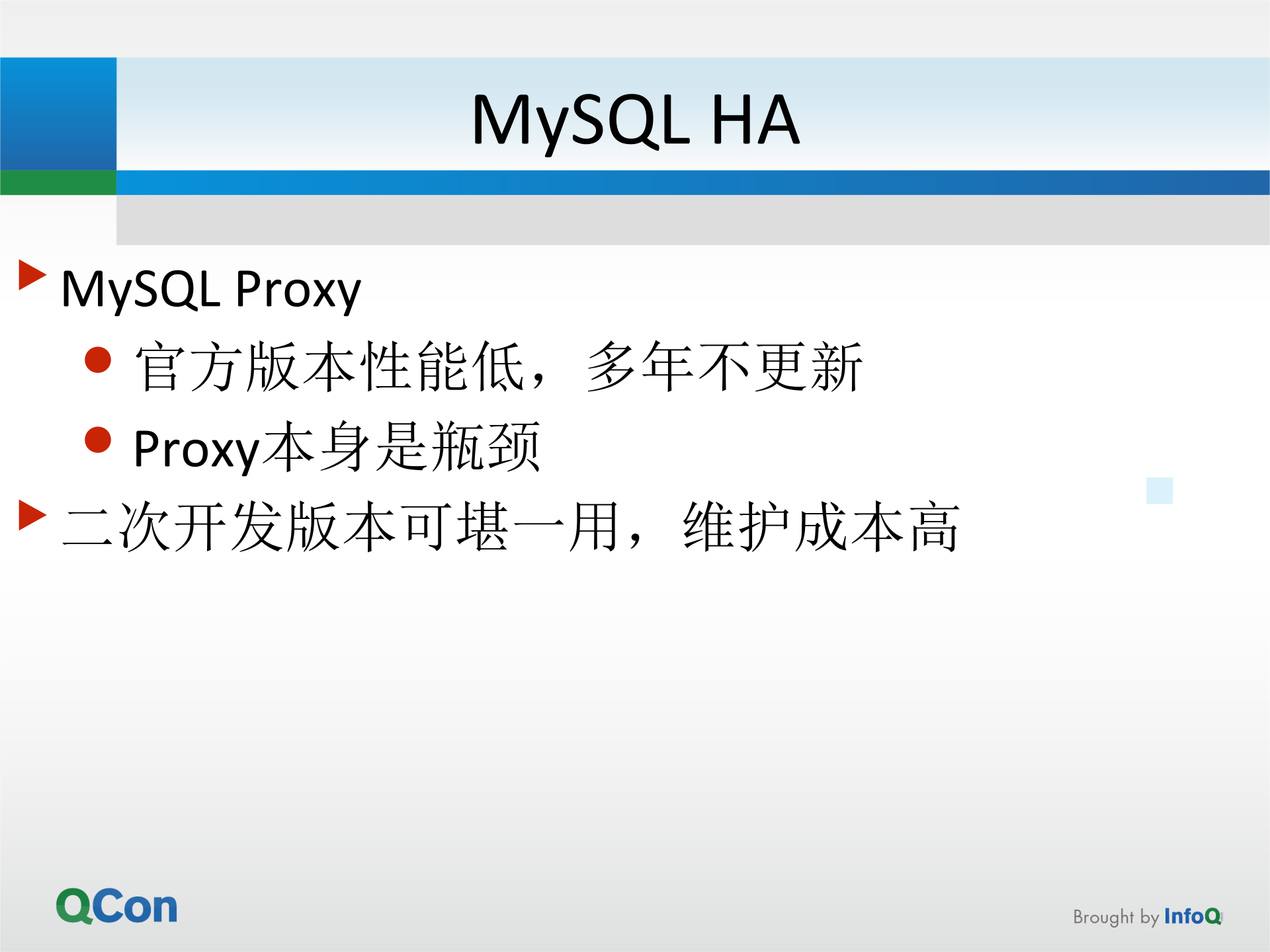 MySQL HA

MySQL Proxy

官方版本性能低，多年不更新

Proxy本身是瓶颈

二次开发版本可堪一用，维护成本高

QCon

Brought by InfoQ